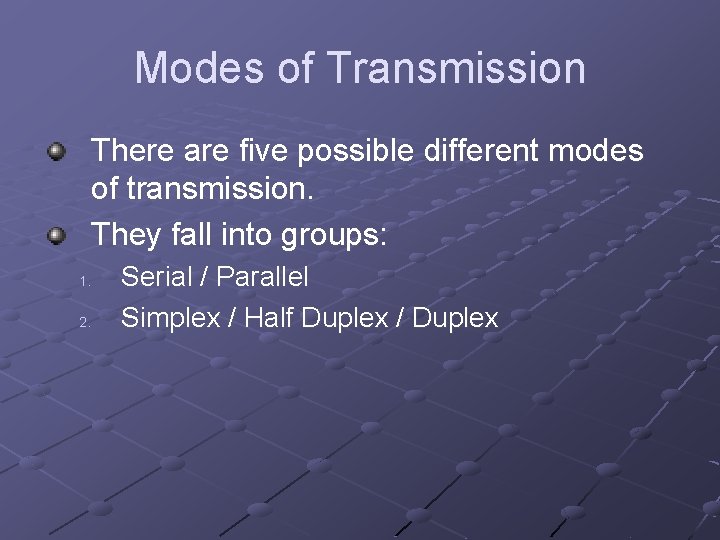 Modes of Transmission

There are five possible different modes of transmission.

They fall into groups:

1. Serial / Parallel
2. Simplex / Half Duplex / Duplex